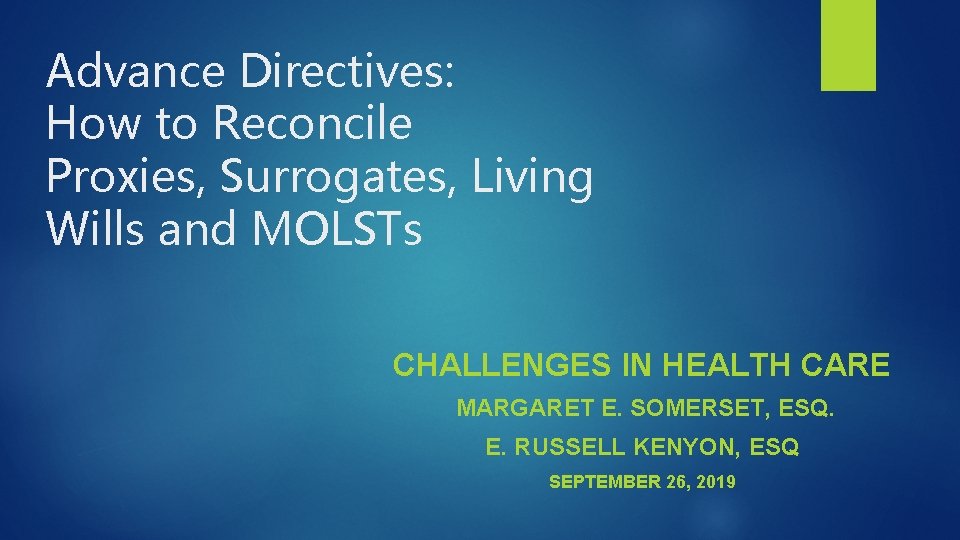 Advance Directives: How to Reconcile Proxies, Surrogates, Living Wills and MOLSTs

CHALLENGES IN HEALTH CARE

MARGARET E. SOMERSET, ESQ.

E. RUSSELL KENYON, ESQ

SEPTEMBER 26, 2019